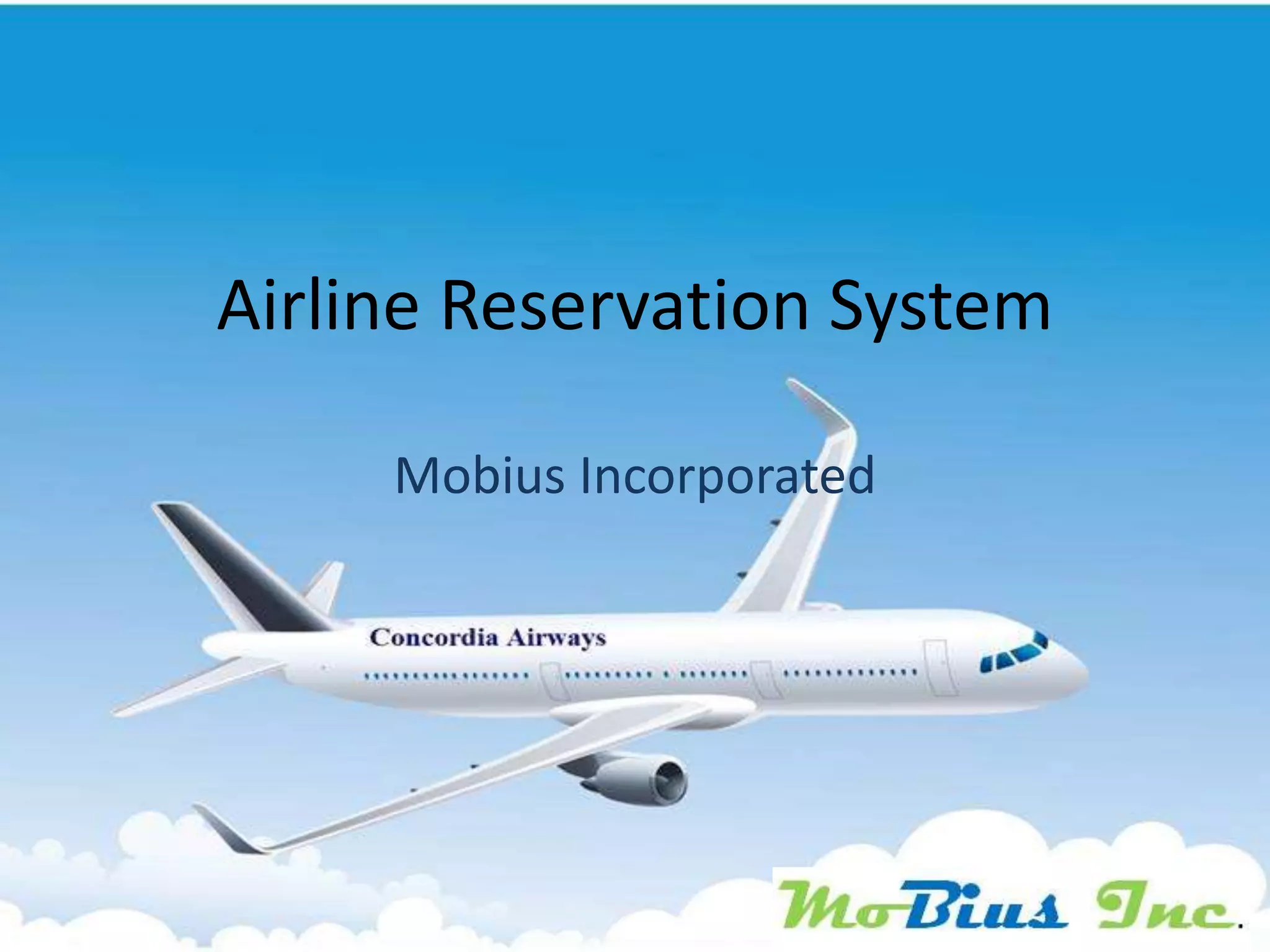 Airline Reservation System

Mobius Incorporated

Concordia Airways

MoBius Inc.